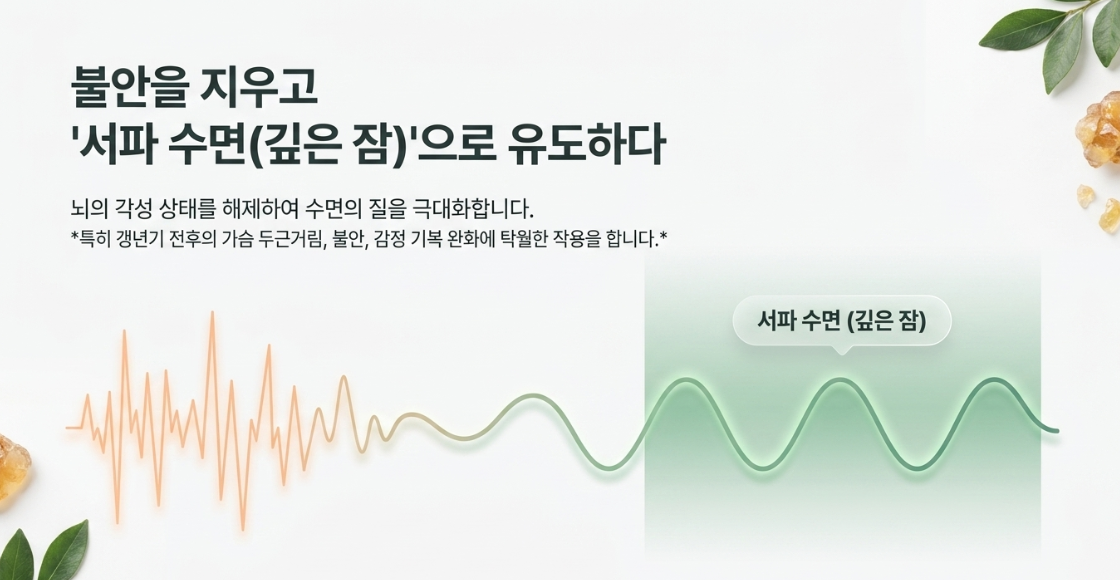 불안을 지우고
'서파 수면(깊은 잠)'으로 유도하다

뇌의 각성 상태를 해제하여 수면의 질을 극대화합니다.
*특히 갱년기 전후의 가슴 두근거림, 불안, 감정 기복 완화에 탁월한 작용을 합니다.*

서파 수면 (깊은 잠)